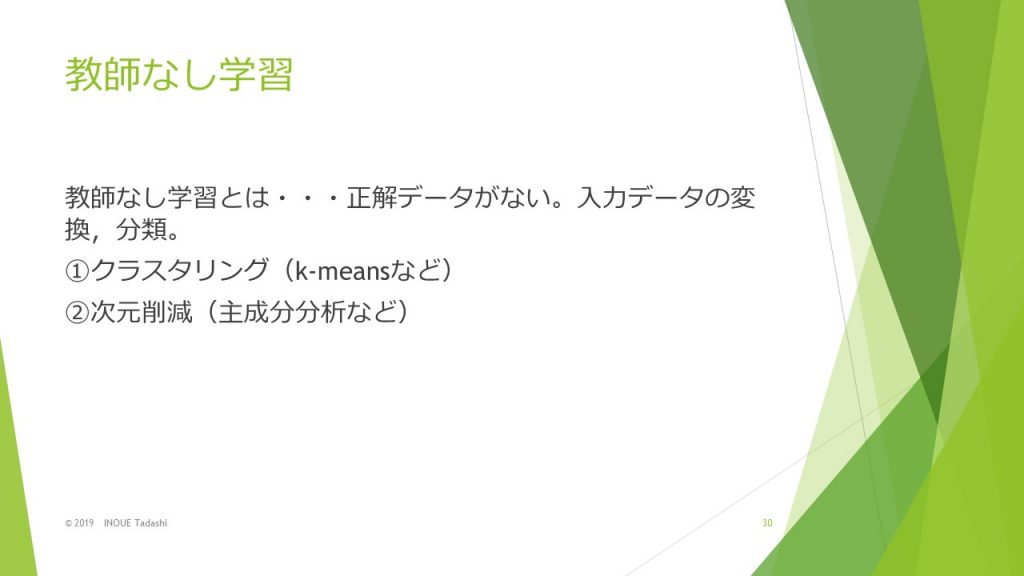 教師なし学習

教師なし学習とは・・・正解データがない。入力データの変換，分類。

①クラスタリング（k-meansなど）

②次元削減（主成分分析など）

© 2019 INOUE Tadashi

30